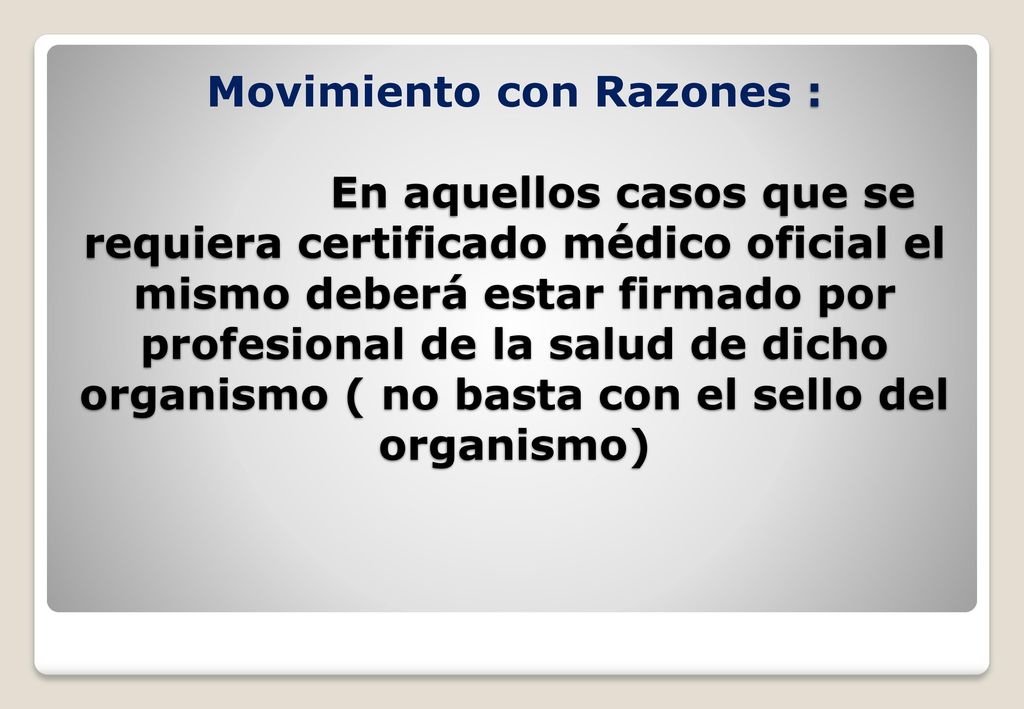 Movimiento con Razones :

En aquellos casos que se requiera certificado médico oficial el mismo deberá estar firmado por profesional de la salud de dicho organismo ( no basta con el sello del organismo)